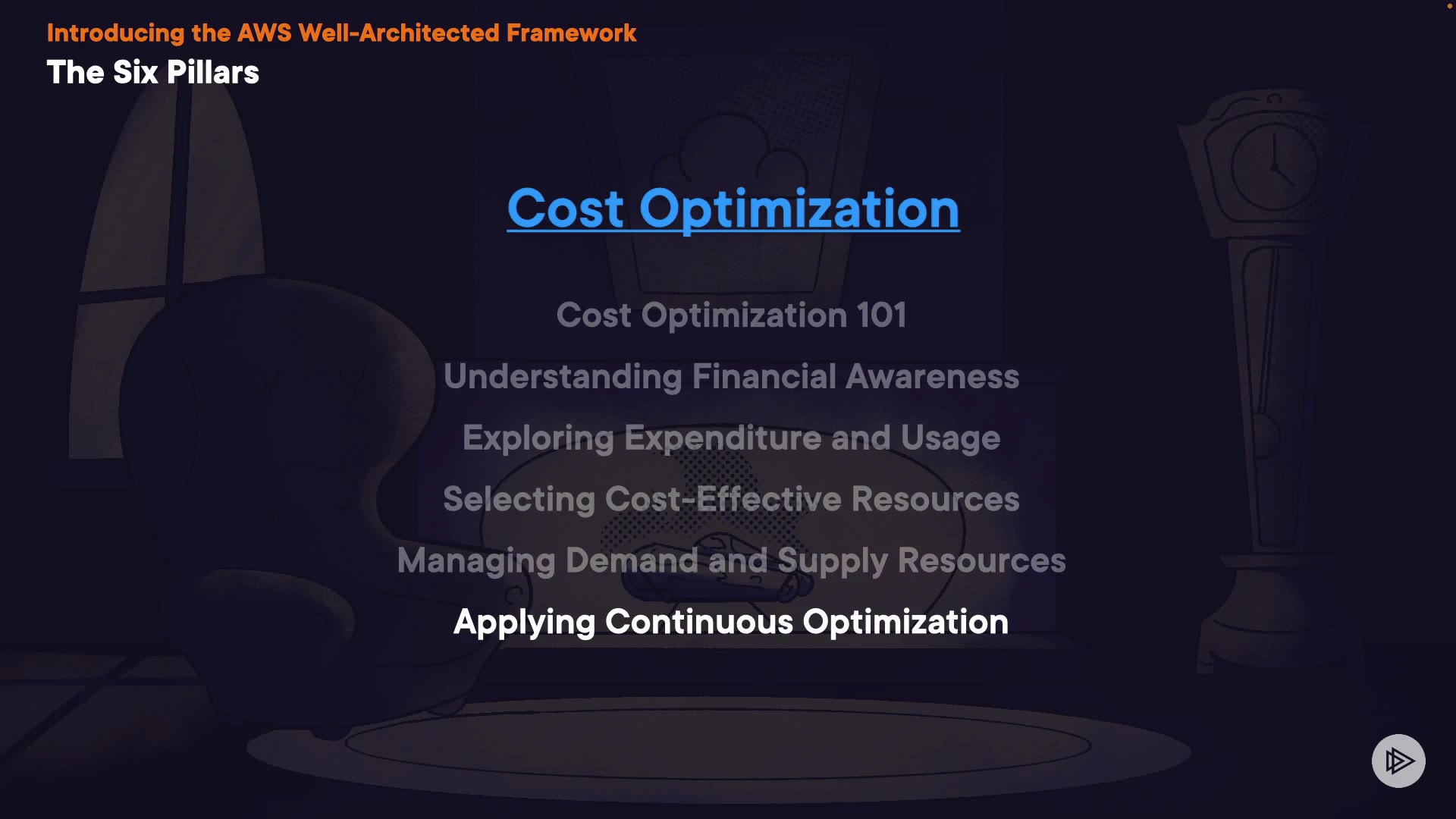 Introducing the AWS Well-Architected Framework
The Six Pillars

Cost Optimization

Cost Optimization 101
Understanding Financial Awareness
Exploring Expenditure and Usage
Selecting Cost-Effective Resources
Managing Demand and Supply Resources
Applying Continuous Optimization